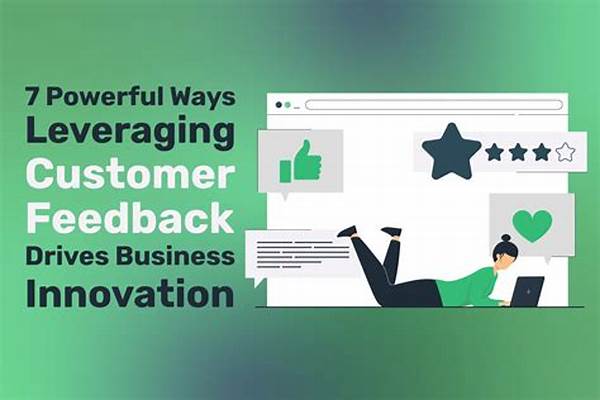 7 Powerful Ways Leveraging Customer Feedback Drives Business Innovation